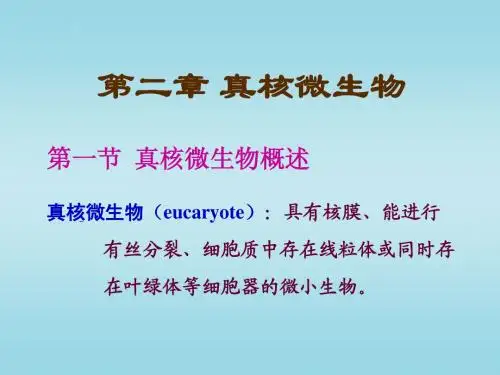 第二章 真核微生物

第一节 真核微生物概述

真核微生物（eucaryote）：具有核膜、能进行有丝分裂、细胞质中存在线粒体或同时存在叶绿体等细胞器的微小生物。